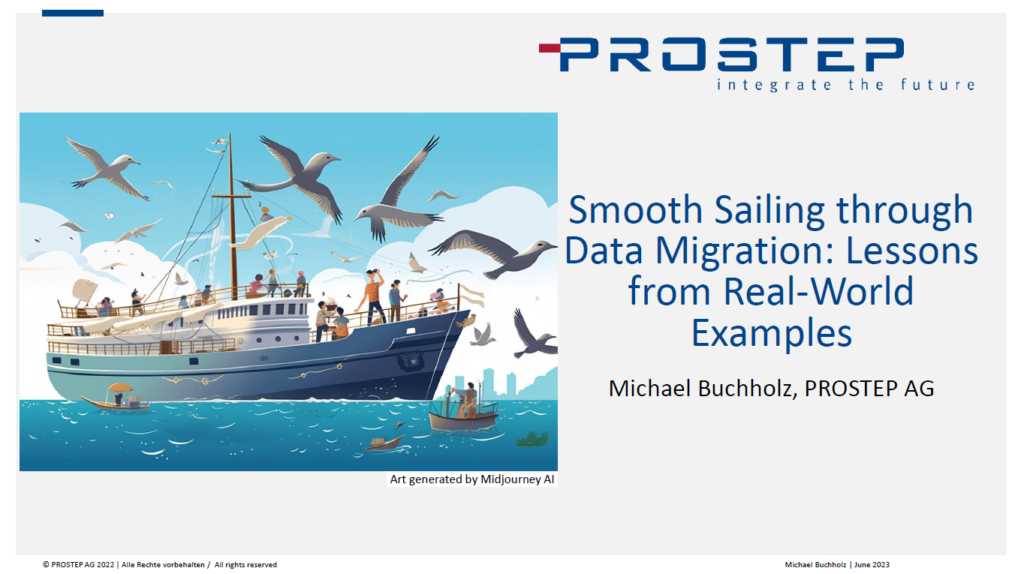 PROSTEP
integrate the future

Smooth Sailing through Data Migration: Lessons from Real-World Examples

Michael Buchholz, PROSTEP AG

Art generated by Midjourney AI

© PROSTEP AG 2022 | Alle Rechte vorbehalten / All rights reserved

Michael Buchholz | June 2023